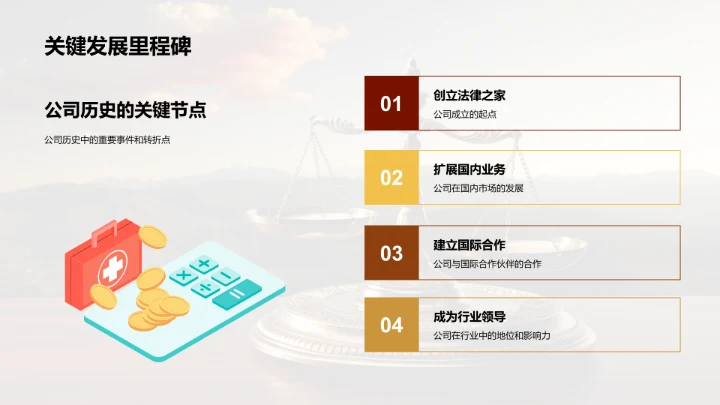 关键发展里程碑

公司历史的关键节点

公司历史中的重要事件和转折点

01
创立法律之家
公司成立的起点

02
扩展国内业务
公司在国内市场的发展

03
建立国际合作
公司与国际合作伙伴的合作

04
成为行业领导
公司在行业中的地位和影响力